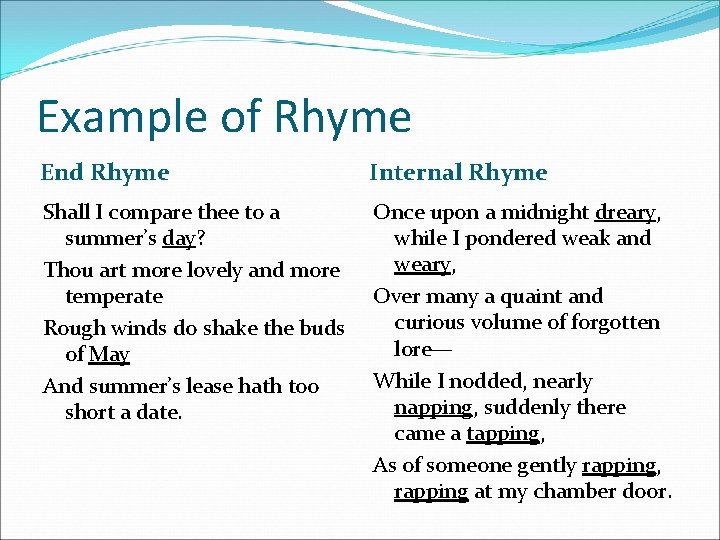 Example of Rhyme

End Rhyme

Shall I compare thee to a summer's day?

Thou art more lovely and more temperate

Rough winds do shake the buds of May

And summer's lease hath too short a date.

Internal Rhyme

Once upon a midnight dreary, while I pondered weak and weary,

Over many a quaint and curious volume of forgotten lore—

While I nodded, nearly napping, suddenly there came a tapping,

As of someone gently rapping, rapping at my chamber door.